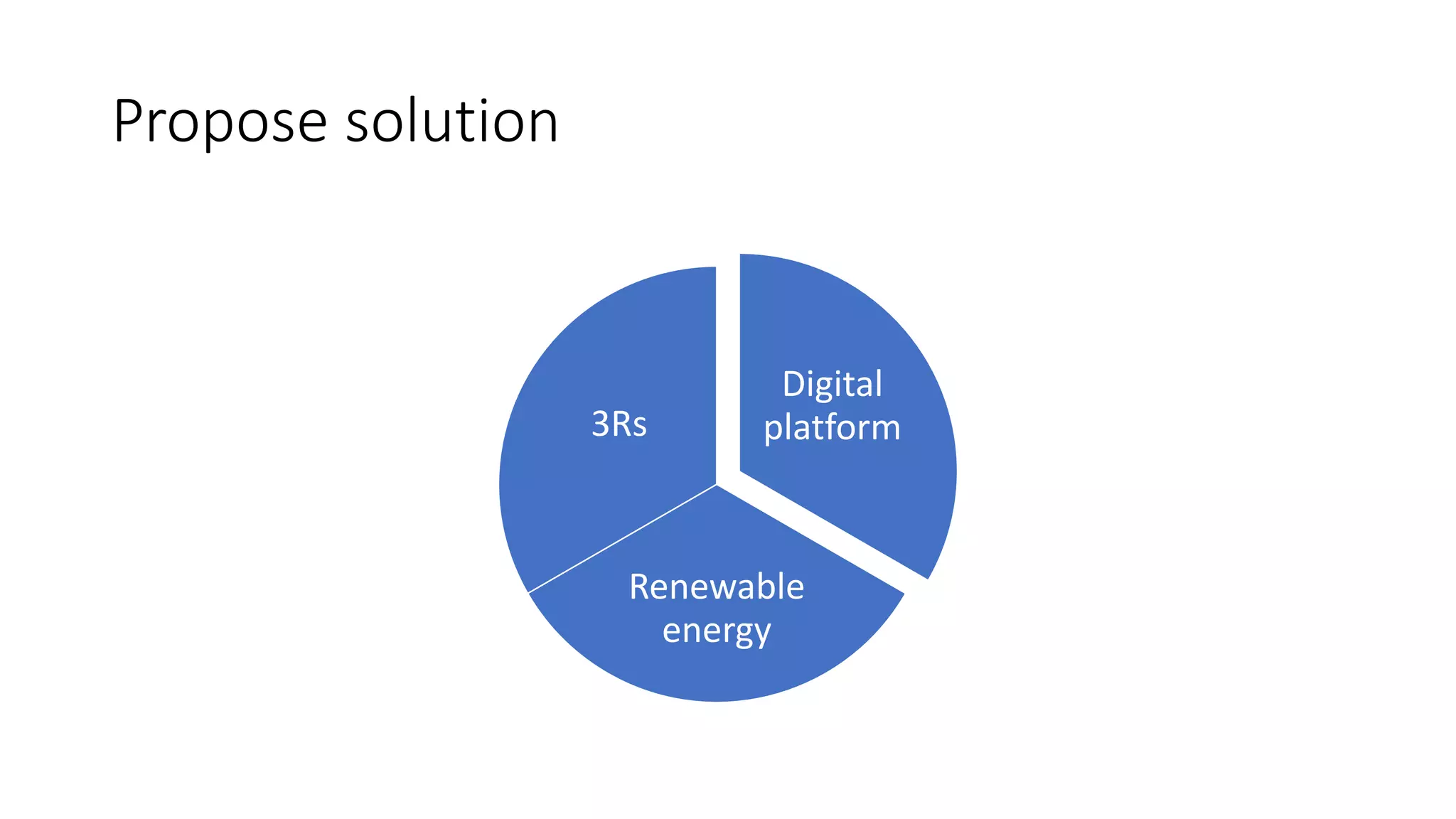 Propose solution

3Rs

Digital platform

Renewable energy